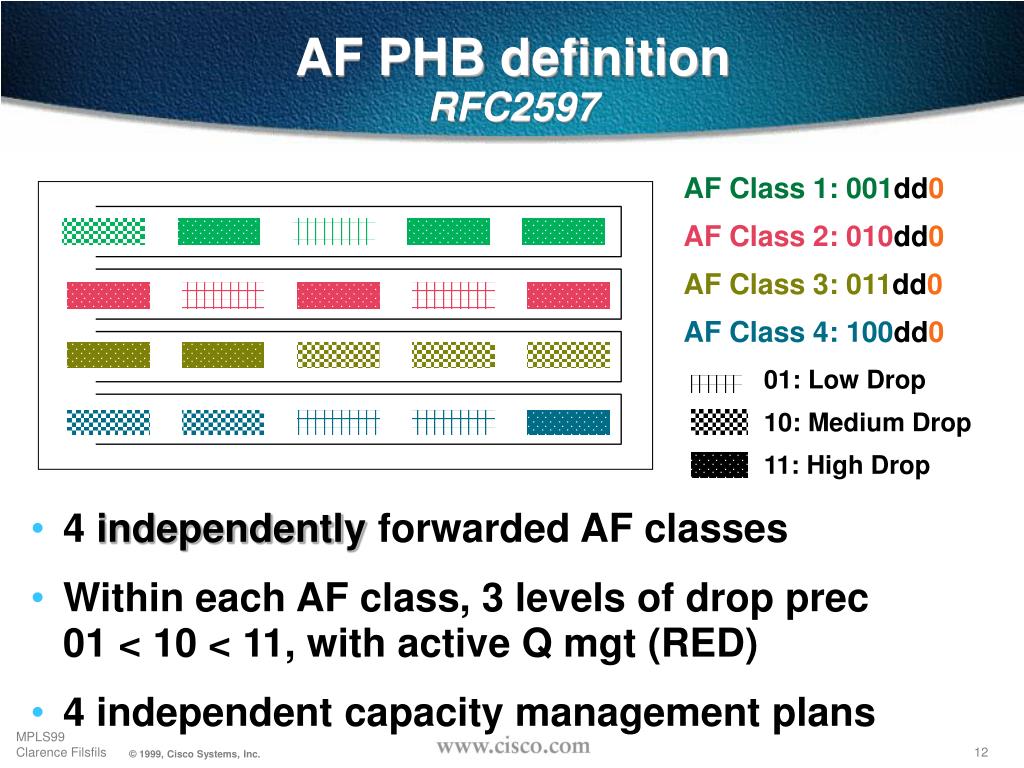 AF PHB definition
RFC2597

AF Class 1: 001dd0
AF Class 2: 010dd0
AF Class 3: 011dd0
AF Class 4: 100dd0
01: Low Drop
10: Medium Drop
11: High Drop

• 4 independently forwarded AF classes
• Within each AF class, 3 levels of drop prec 01 < 10 < 11, with active Q mgt (RED)
• 4 independent capacity management plans

MPLS99
Clarence Filsfils
© 1999, Cisco Systems, Inc.
www.cisco.com
12